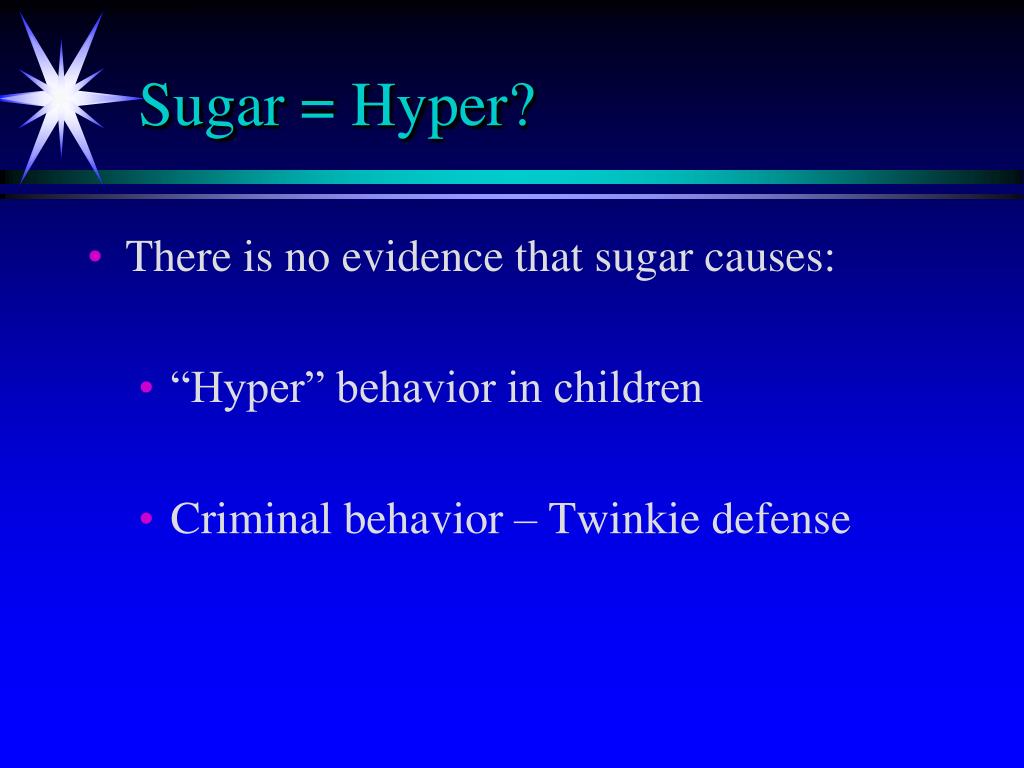 Sugar = Hyper?

• There is no evidence that sugar causes:

• “Hyper” behavior in children

• Criminal behavior – Twinkie defense